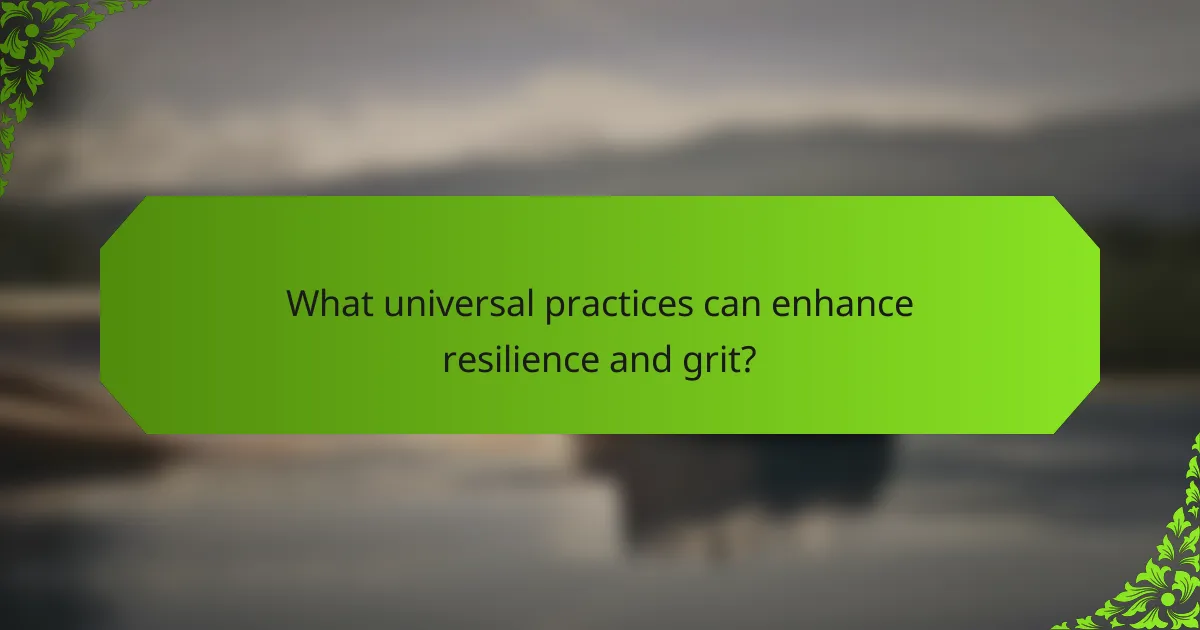 What universal practices can enhance resilience and grit?